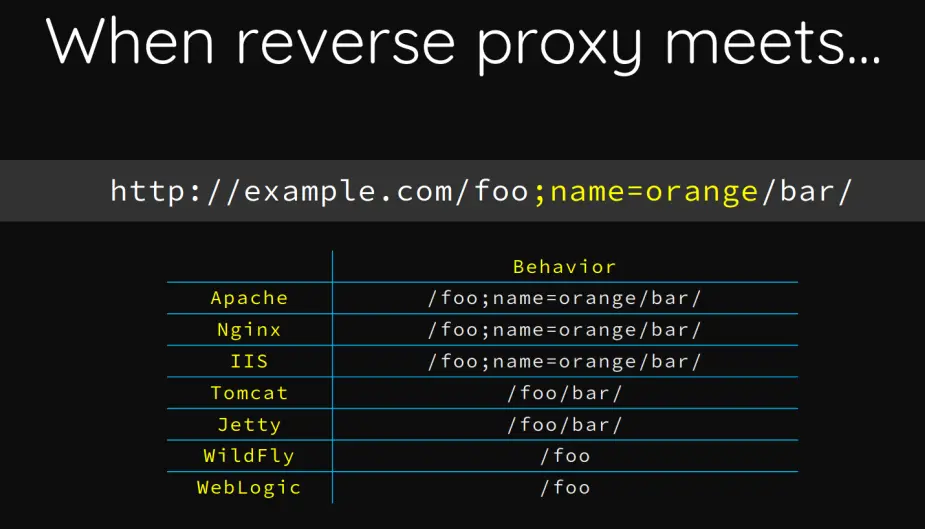 When reverse proxy meets...

http://example.com/foo;name=orange/bar/

| | Behavior |
|---|---|
| Apache | /foo;name=orange/bar/ |
| Nginx | /foo;name=orange/bar/ |
| IIS | /foo;name=orange/bar/ |
| Tomcat | /foo/bar/ |
| Jetty | /foo/bar/ |
| WildFly | /foo |
| WebLogic | /foo |